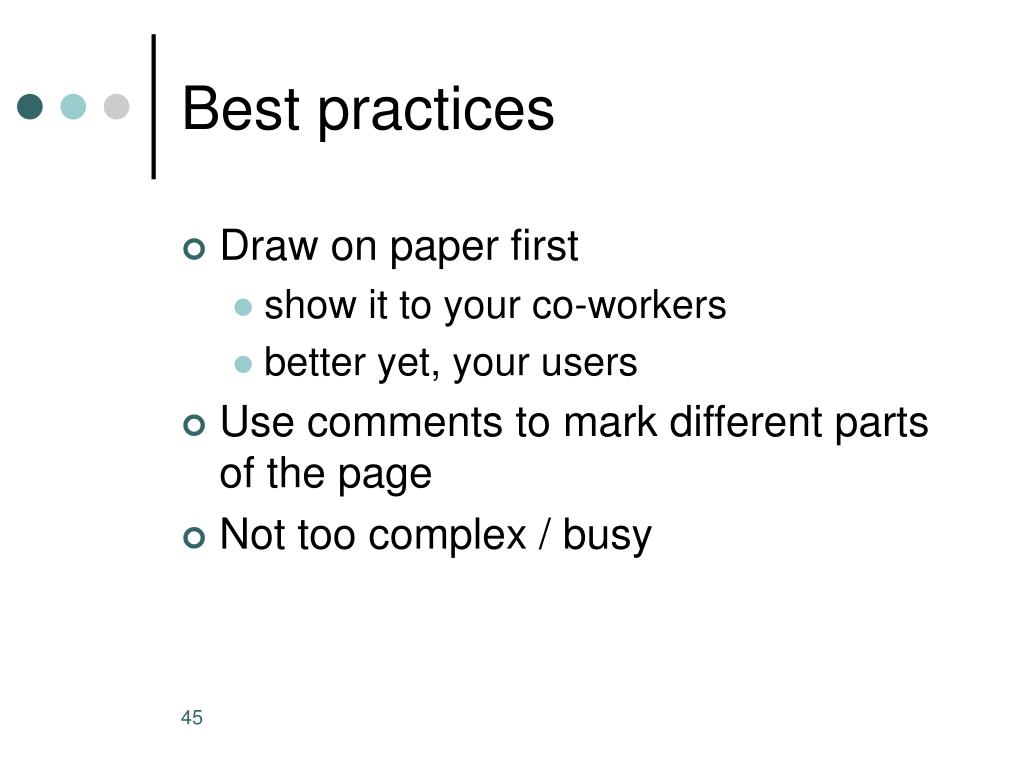 Best practices

- Draw on paper first
  - show it to your co-workers
  - better yet, your users
- Use comments to mark different parts of the page
- Not too complex / busy

45